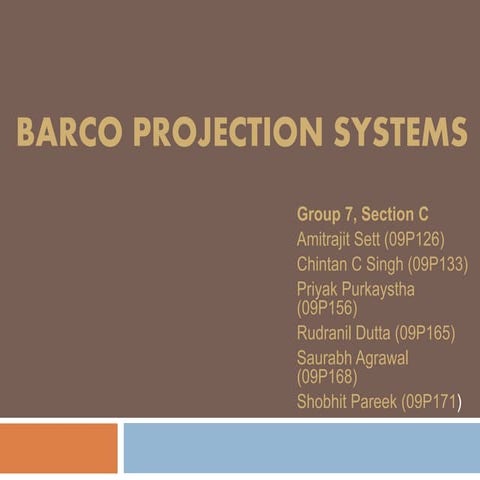 BARCO PROJECTION SYSTEMS

Group 7, Section C
Amitrajit Sett (09P126)
Chintan C Singh (09P133)
Priyak Purkaystha (09P156)
Rudranil Dutta (09P165)
Saurabh Agrawal (09P168)
Shobhit Pareek (09P171)